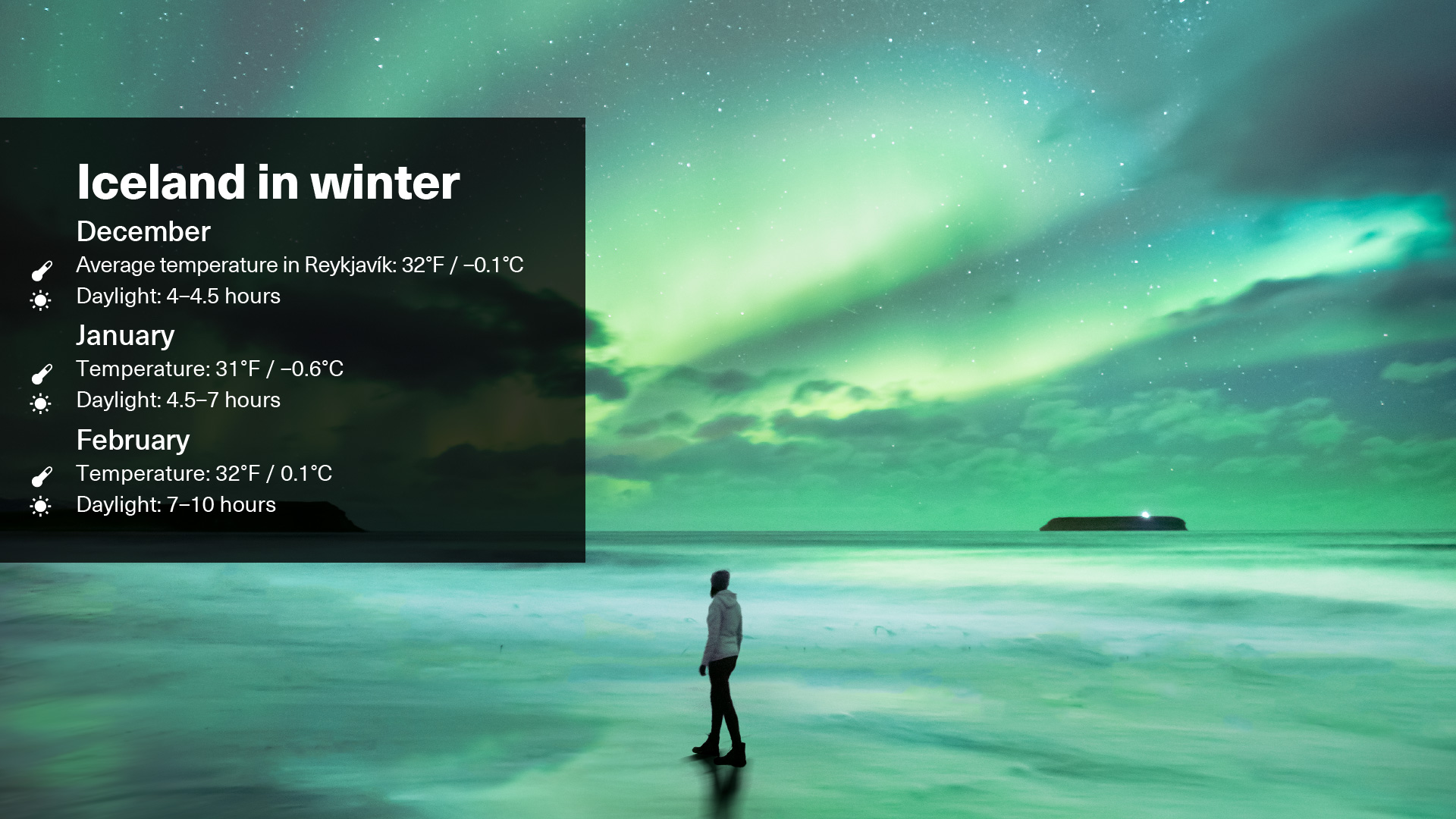 Iceland in winter

December

Average temperature in Reykjavík: 32°F / –0.1°C

Daylight: 4–4.5 hours

January

Temperature: 31°F / –0.6°C

Daylight: 4.5–7 hours

February

Temperature: 32°F / 0.1°C

Daylight: 7–10 hours